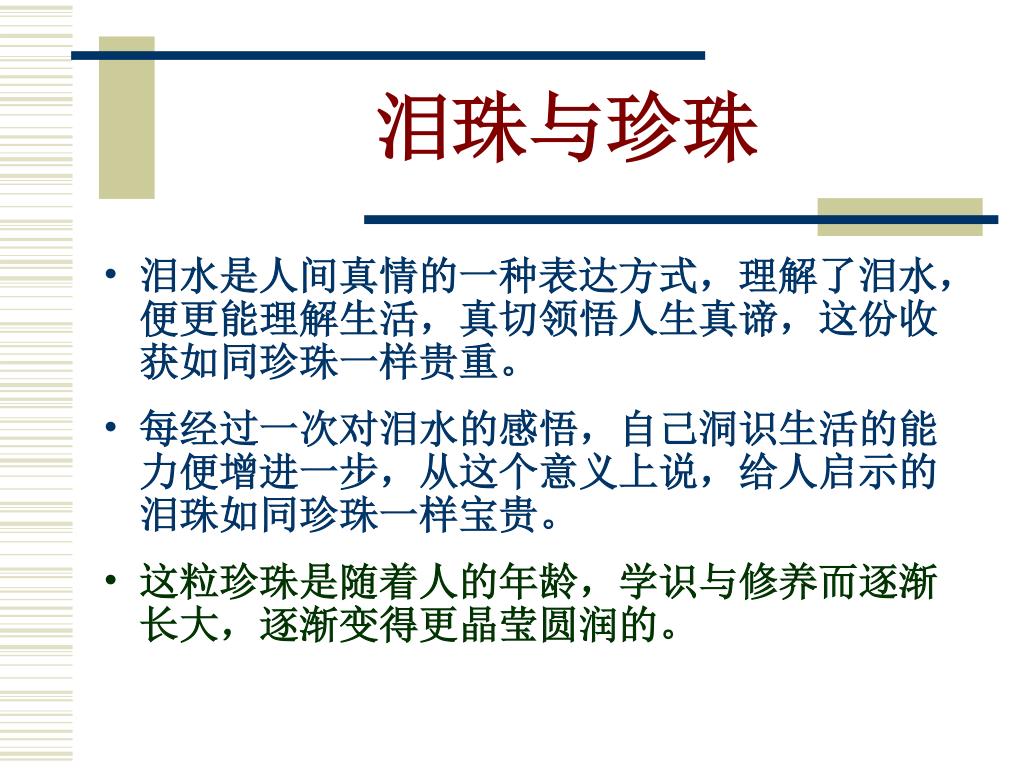 泪珠与珍珠

• 泪水是人间真情的一种表达方式，理解了泪水，便更能理解生活，真切领悟人生真谛，这份收获如同珍珠一样贵重。

• 每经过一次对泪水的感悟，自己洞识生活的能力便增进一步，从这个意义上说，给人启示的泪珠如同珍珠一样宝贵。

• 这粒珍珠是随着人的年龄，学识与修养而逐渐长大，逐渐变得更晶莹圆润的。